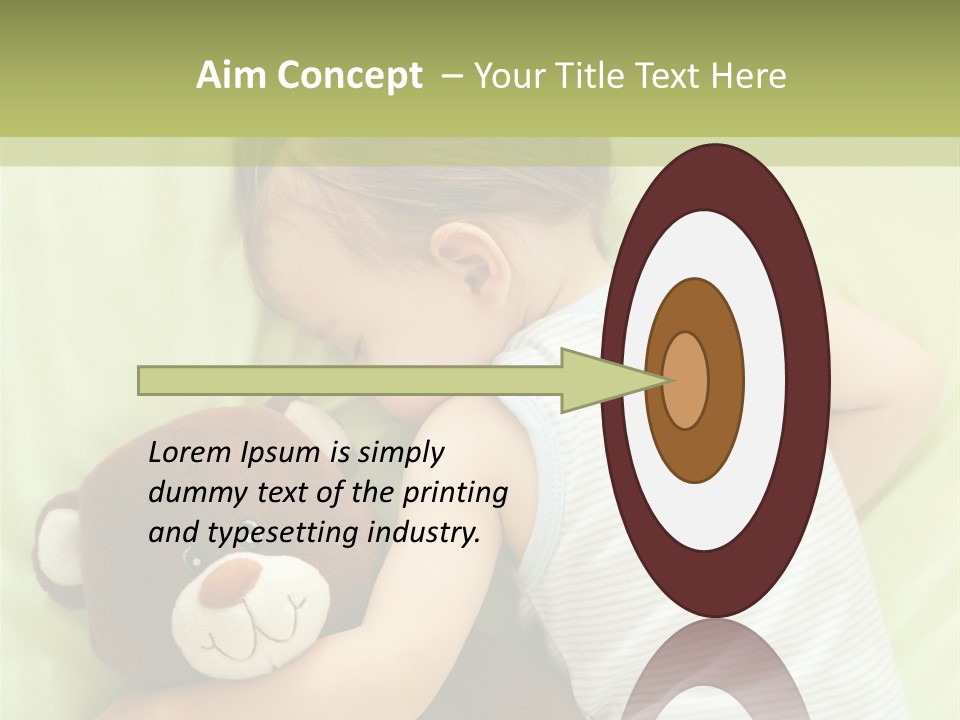 Aim Concept – Your Title Text Here

Lorem Ipsum is simply dummy text of the printing and typesetting industry.